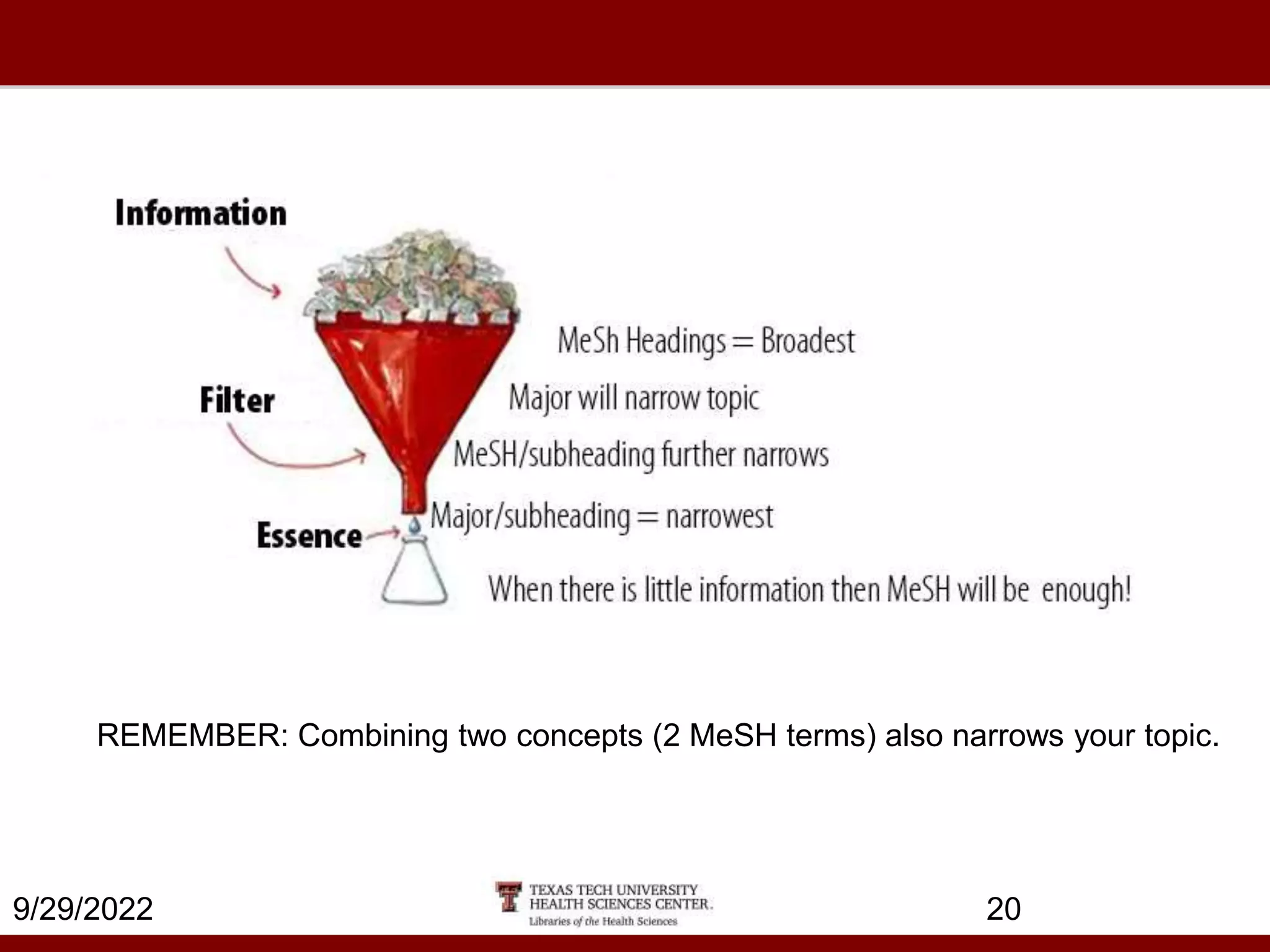 Information

Filter

Essence

MeSh Headings = Broadest

Major will narrow topic

MeSH/subheading further narrows

Major/subheading = narrowest

When there is little information then MeSH will be enough!

REMEMBER: Combining two concepts (2 MeSH terms) also narrows your topic.

9/29/2022

TEXAS TECH UNIVERSITY
HEALTH SCIENCES CENTER.
Libraries of the Health Sciences

20